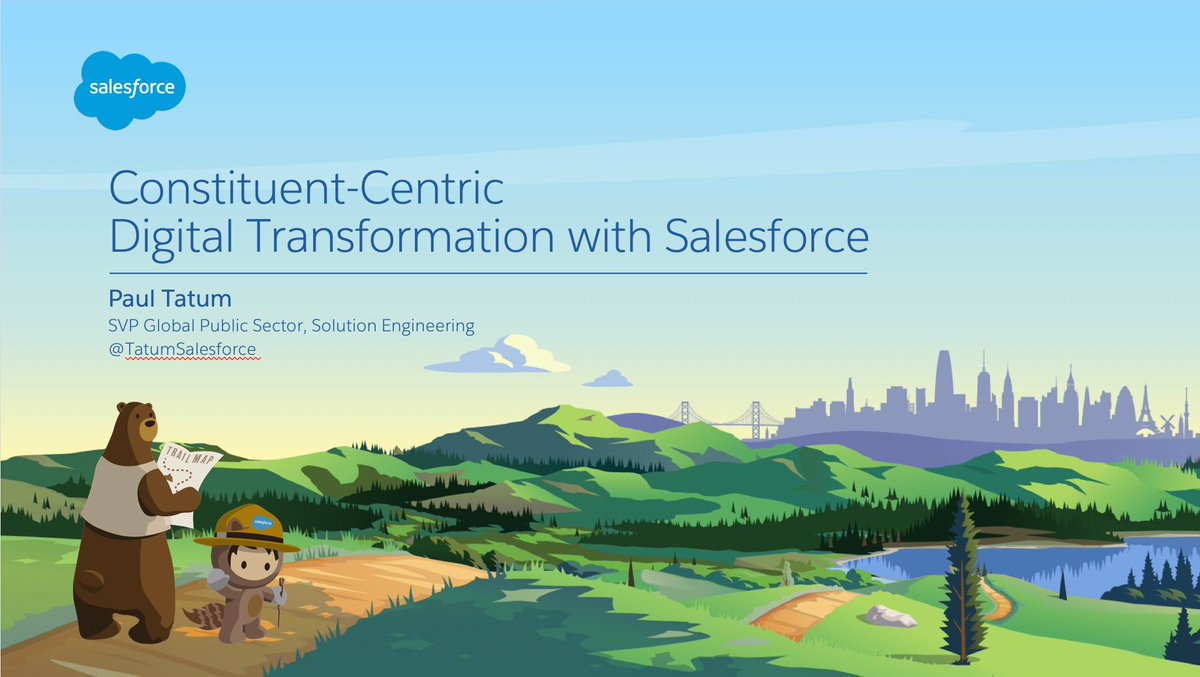 salesforce

Constituent-Centric
Digital Transformation with Salesforce

Paul Tatum
SVP Global Public Sector, Solution Engineering
@TatumSalesforce

TRAIL MAP

salesforce